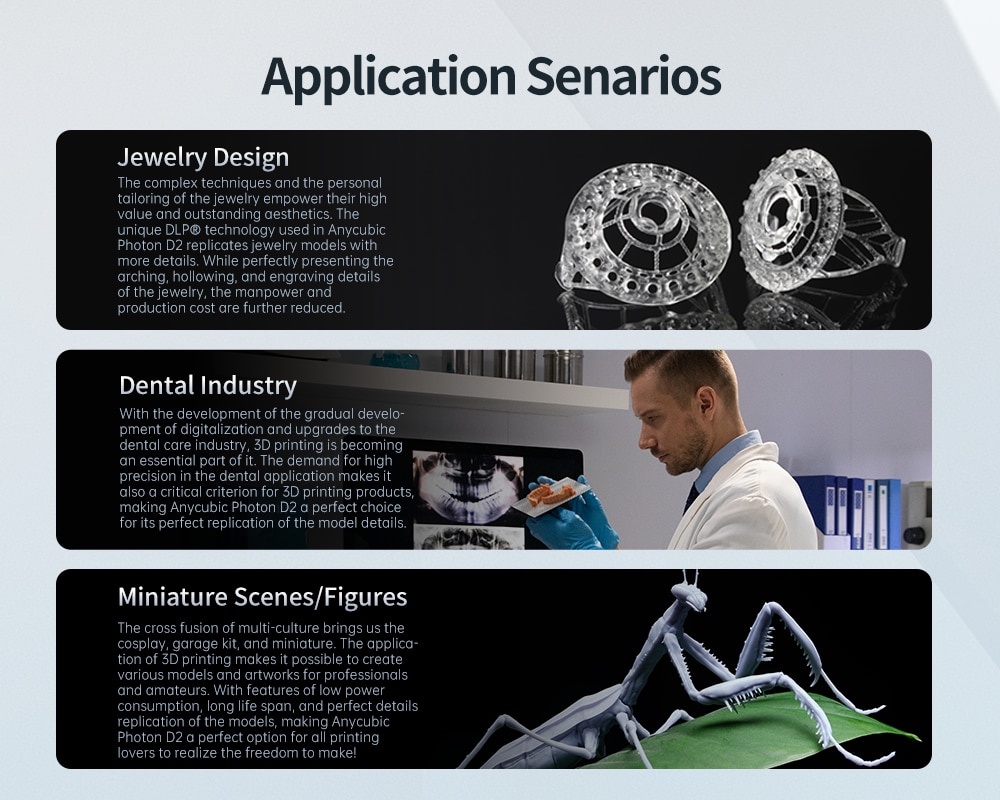 Application Senarios

Jewelry Design

The complex techniques and the personal tailoring of the jewelry empower their high value and outstanding aesthetics. The unique DLP® technology used in Anycubic Photon D2 replicates jewelry models with more details. While perfectly presenting the arching, hollowing, and engraving details of the jewelry, the manpower and production cost are further reduced.

Dental Industry

With the development of the gradual development of digitalization and upgrades to the dental care industry, 3D printing is becoming an essential part of it. The demand for high precision in the dental application makes it also a critical criterion for 3D printing products, making Anycubic Photon D2 a perfect choice for its perfect replication of the model details.

Miniature Scenes/Figures

The cross fusion of multi-culture brings us the cosplay, garage kit, and miniature. The application of 3D printing makes it possible to create various models and artworks for professionals and amateurs. With features of low power consumption, long life span, and perfect details replication of the models, making Anycubic Photon D2 a perfect option for all printing lovers to realize the freedom to make!